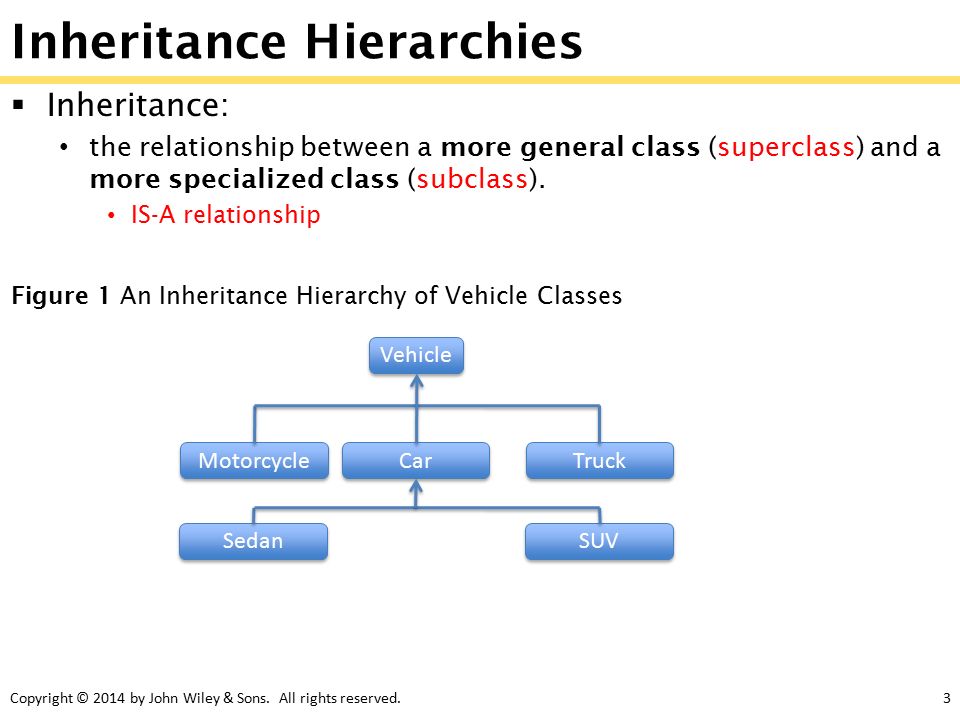 Inheritance Hierarchies

▪ Inheritance:

• the relationship between a more general class (superclass) and a more specialized class (subclass).

• IS-A relationship

Figure 1 An Inheritance Hierarchy of Vehicle Classes

Vehicle

Motorcycle

Car

Truck

Sedan

SUV

Copyright © 2014 by John Wiley & Sons. All rights reserved.

3